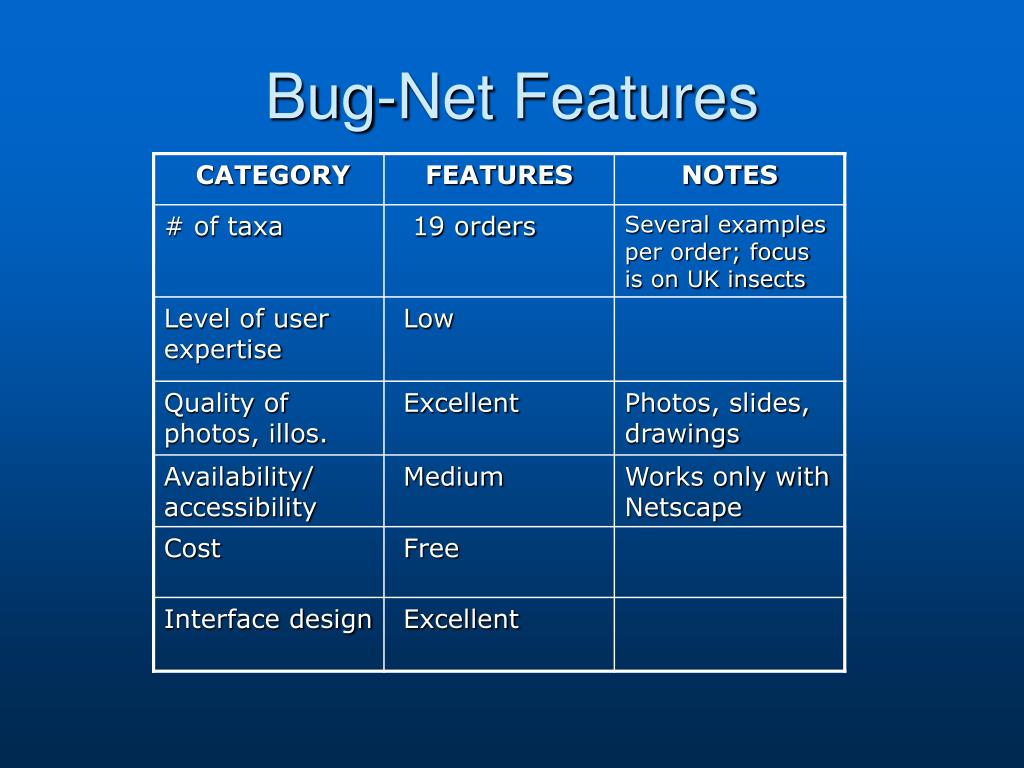 Bug-Net Features

| CATEGORY | FEATURES | NOTES |
|---|---|---|
| # of taxa | 19 orders | Several examples per order; focus is on UK insects |
| Level of user expertise | Low | |
| Quality of photos, illos. | Excellent | Photos, slides, drawings |
| Availability/ accessibility | Medium | Works only with Netscape |
| Cost | Free | |
| Interface design | Excellent | |